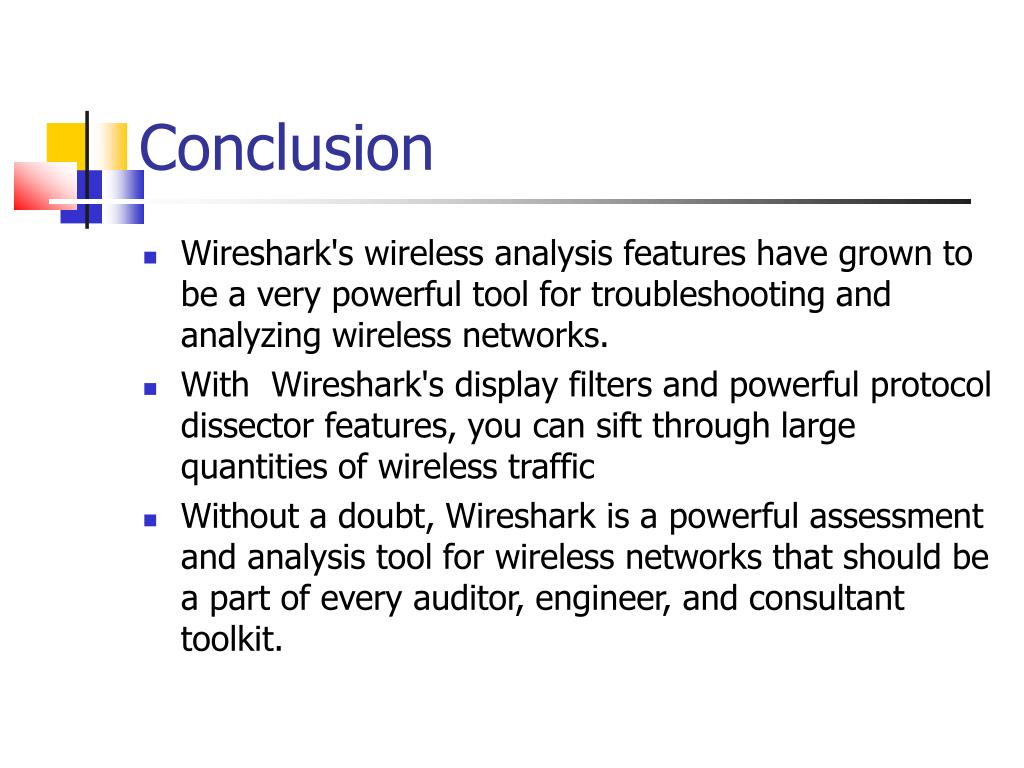 Conclusion

- Wireshark's wireless analysis features have grown to be a very powerful tool for troubleshooting and analyzing wireless networks.
- With  Wireshark's display filters and powerful protocol dissector features, you can sift through large quantities of wireless traffic
- Without a doubt, Wireshark is a powerful assessment and analysis tool for wireless networks that should be a part of every auditor, engineer, and consultant toolkit.